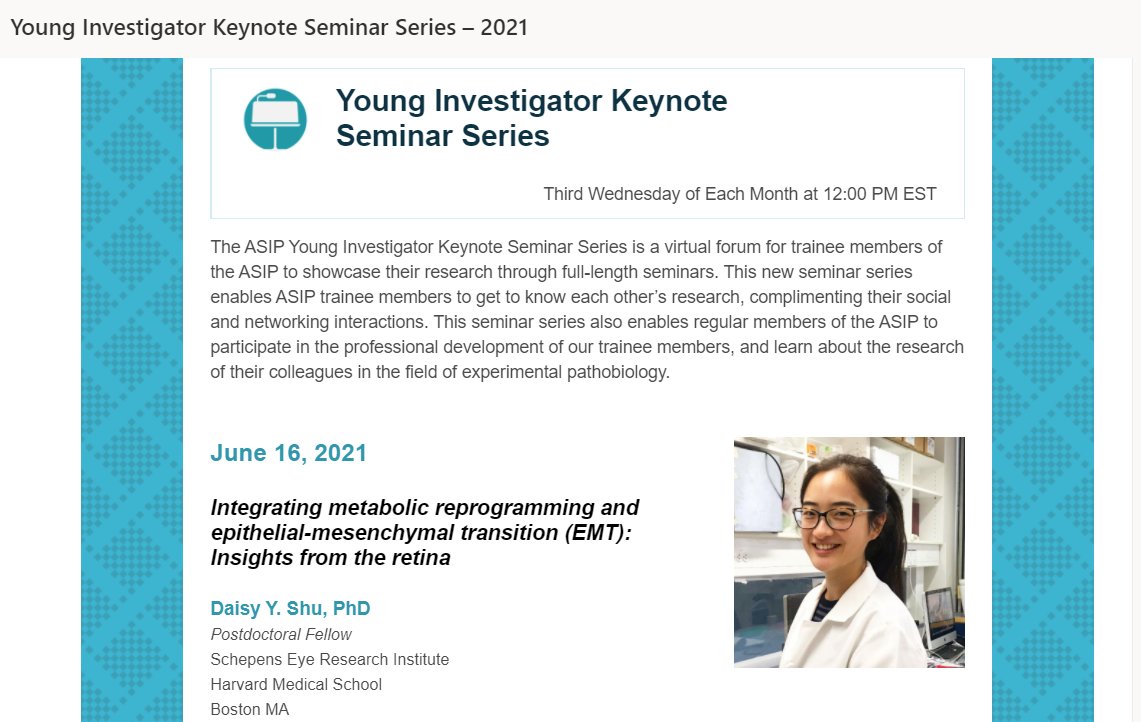 Young Investigator Keynote Seminar Series – 2021

Young Investigator Keynote Seminar Series

Third Wednesday of Each Month at 12:00 PM EST

The ASIP Young Investigator Keynote Seminar Series is a virtual forum for trainee members of the ASIP to showcase their research through full-length seminars. This new seminar series enables ASIP trainee members to get to know each other's research, complimenting their social and networking interactions. This seminar series also enables regular members of the ASIP to participate in the professional development of our trainee members, and learn about the research of their colleagues in the field of experimental pathobiology.

June 16, 2021

Integrating metabolic reprogramming and epithelial-mesenchymal transition (EMT): Insights from the retina

Daisy Y. Shu, PhD
Postdoctoral Fellow
Schepens Eye Research Institute
Harvard Medical School
Boston MA